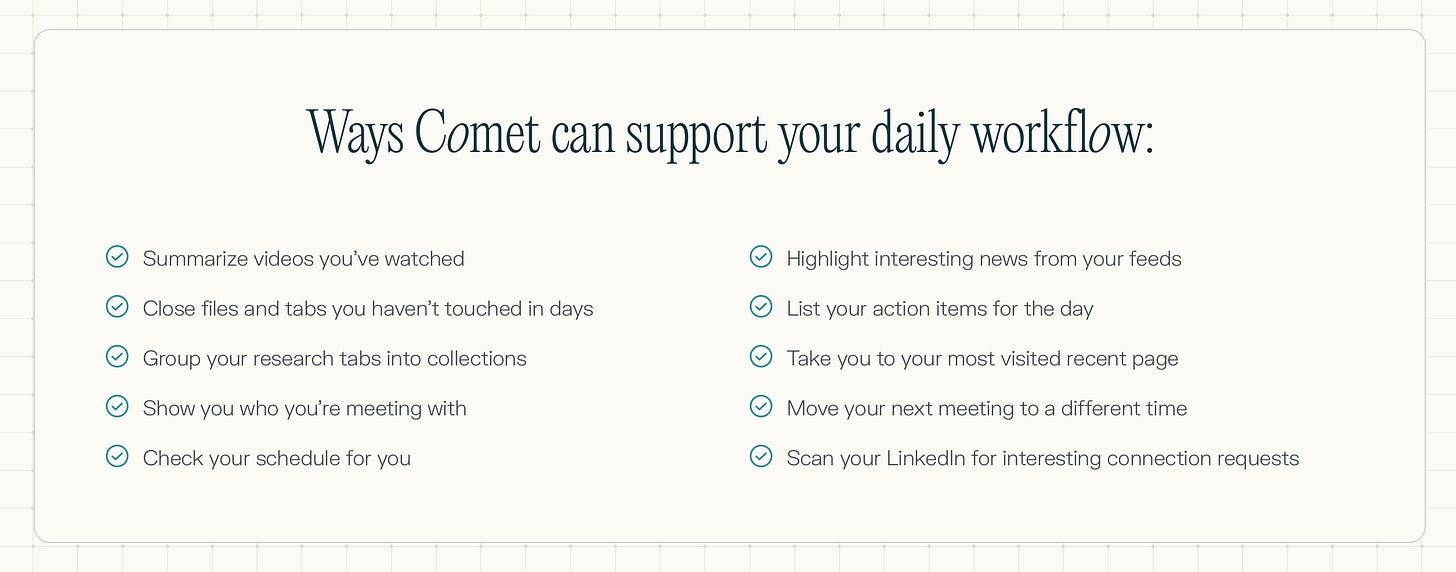 Ways Comet can support your daily workflow:

Summarize videos you've watched

Close files and tabs you haven't touched in days

Group your research tabs into collections

Show you who you're meeting with

Check your schedule for you

Highlight interesting news from your feeds

List your action items for the day

Take you to your most visited recent page

Move your next meeting to a different time

Scan your LinkedIn for interesting connection requests